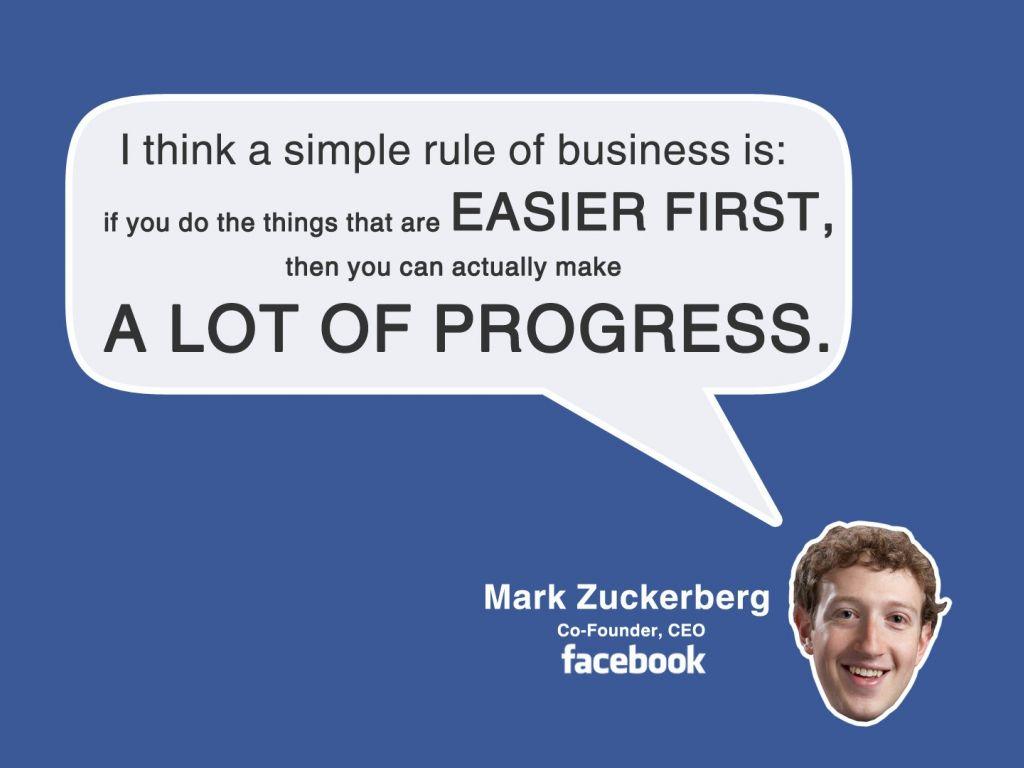 I think a simple rule of business is:
if you do the things that are EASIER FIRST,
then you can actually make
A LOT OF PROGRESS.

Mark Zuckerberg
Co-Founder, CEO
facebook